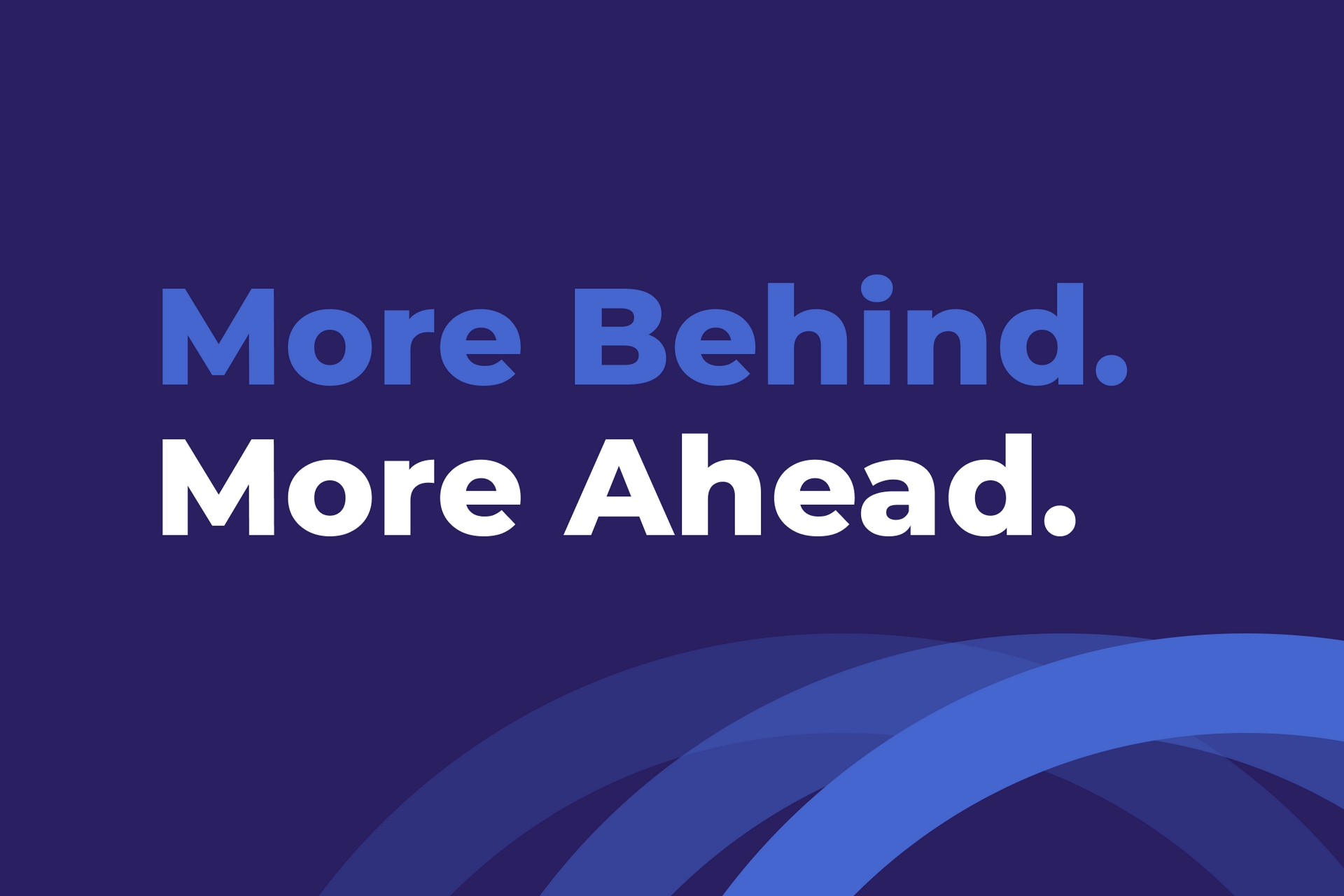 More Behind.
More Ahead.